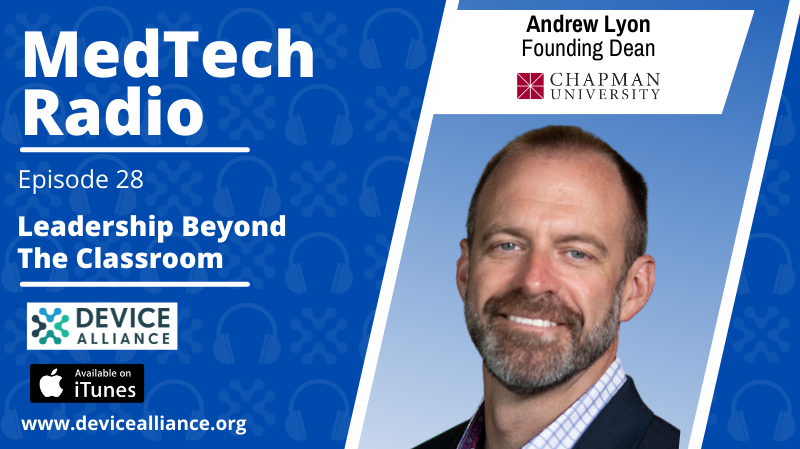 MedTech Radio

Episode 28

Leadership Beyond The Classroom

DEVICE ALLIANCE

Available on iTunes

www.devicealliance.org

Andrew Lyon
Founding Dean

CHAPMAN UNIVERSITY